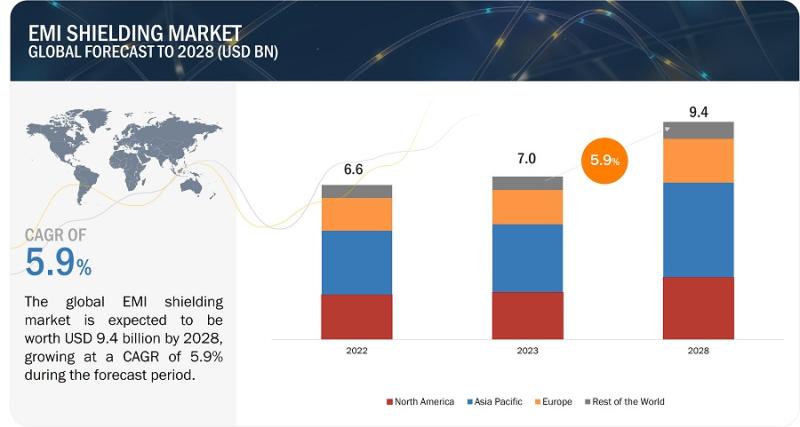 EMI SHIELDING MARKET
GLOBAL FORECAST TO 2028 (USD BN)

CAGR OF
5.9%

The global EMI shielding market is expected to be worth USD 9.4 billion by 2028, growing at a CAGR of 5.9% during the forecast period.

6.6

7.0

5.9%

9.4

2022

2023

2028

North America
Asia Pacific
Europe
Rest of the World